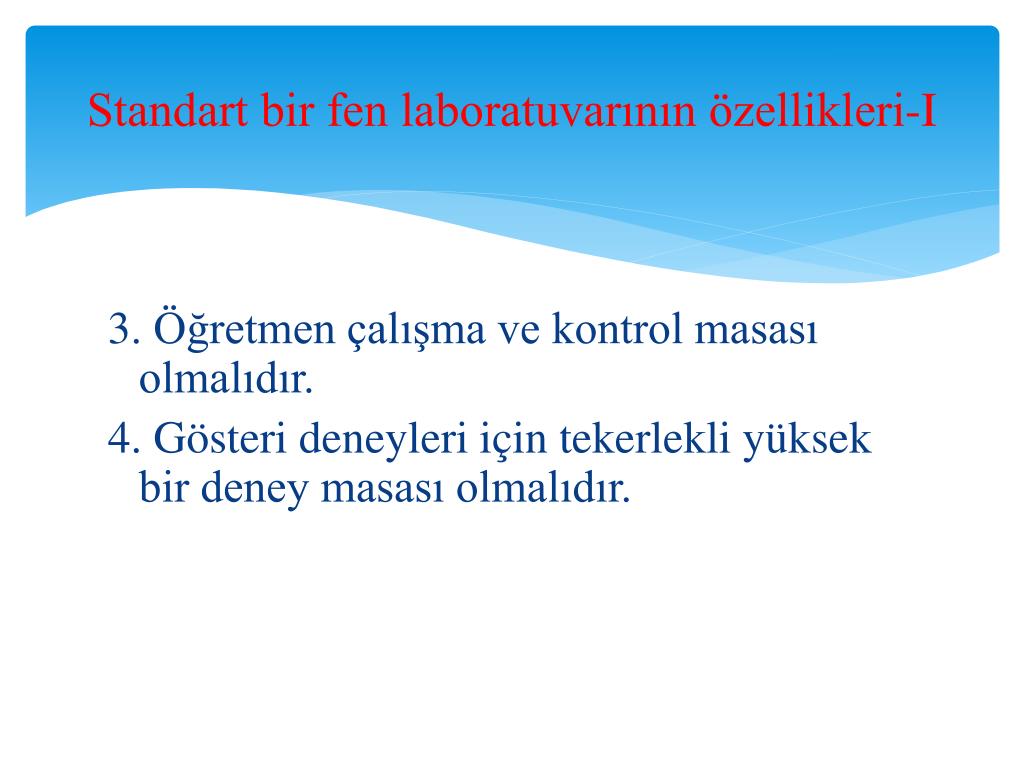 Standart bir fen laboratuvarının özellikleri-I

3. Öğretmen çalışma ve kontrol masası olmalıdır.

4. Gösteri deneyleri için tekerlekli yüksek bir deney masası olmalıdır.